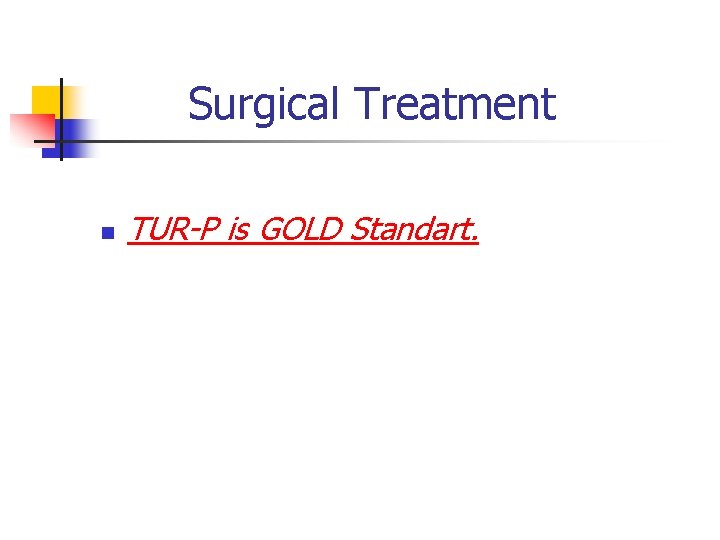 Surgical Treatment

• TUR-P is GOLD Standart.